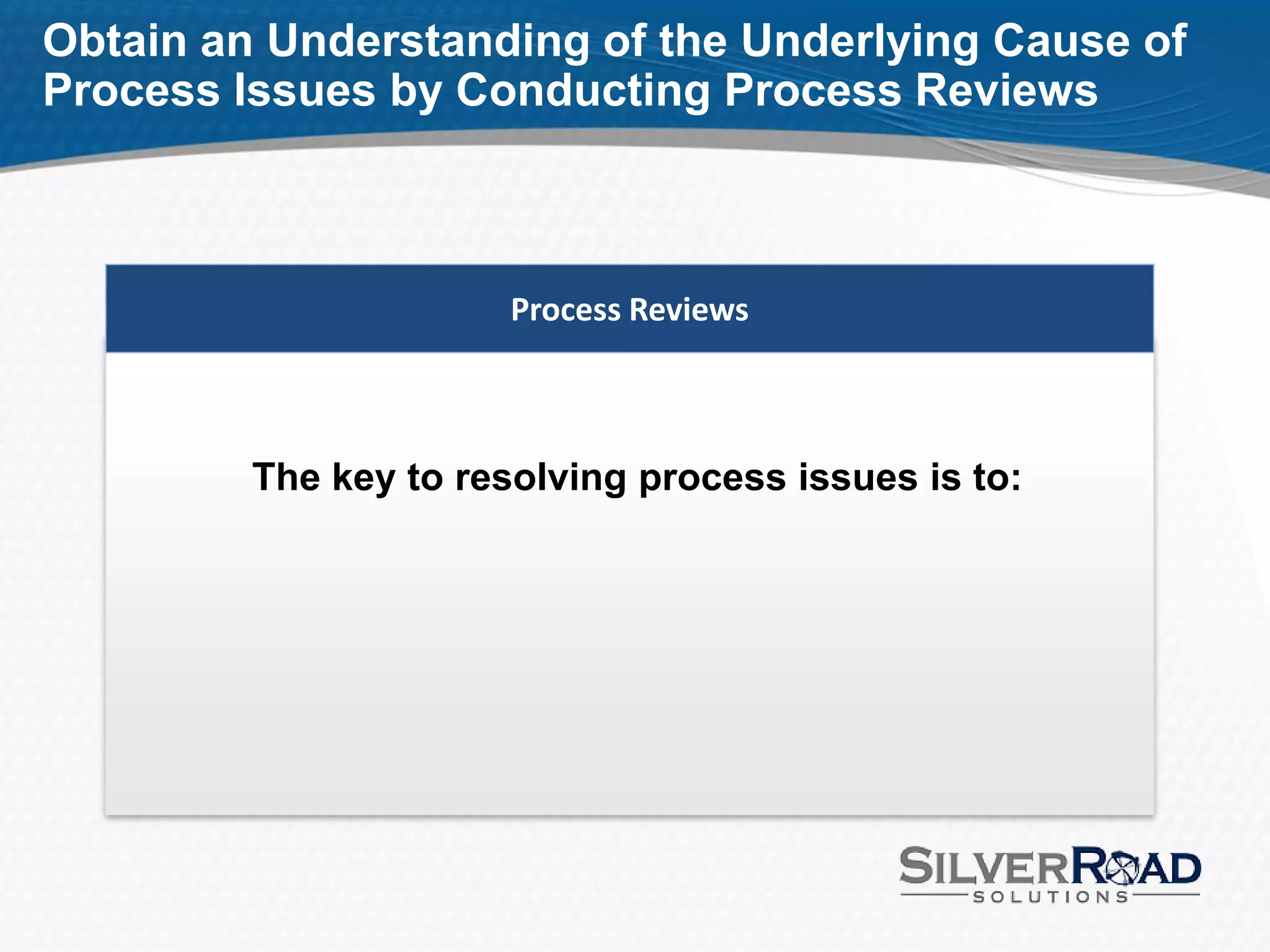 Obtain an Understanding of the Underlying Cause of Process Issues by Conducting Process Reviews

Process Reviews

The key to resolving process issues is to:

SILVERROAD
SOLUTIONS